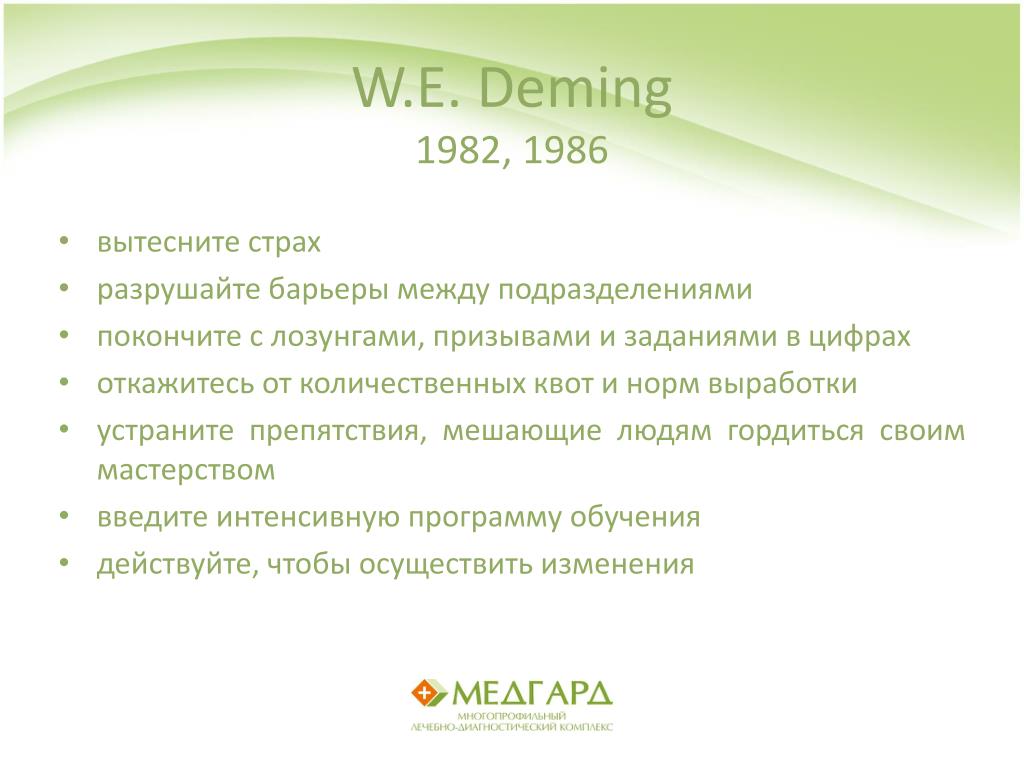 W.E. Deming
1982, 1986

• вытесните страх
• разрушайте барьеры между подразделениями
• покончите с лозунгами, призывами и заданиями в цифрах
• откажитесь от количественных квот и норм выработки
• устраните препятствия, мешающие людям гордиться своим мастерством
• введите интенсивную программу обучения
• действуйте, чтобы осуществить изменения

МЕДГАРД
МНОГОПРОФИЛЬНЫЙ
ЛЕЧЕБНО-ДИАГНОСТИЧЕСКИЙ КОМПЛЕКС